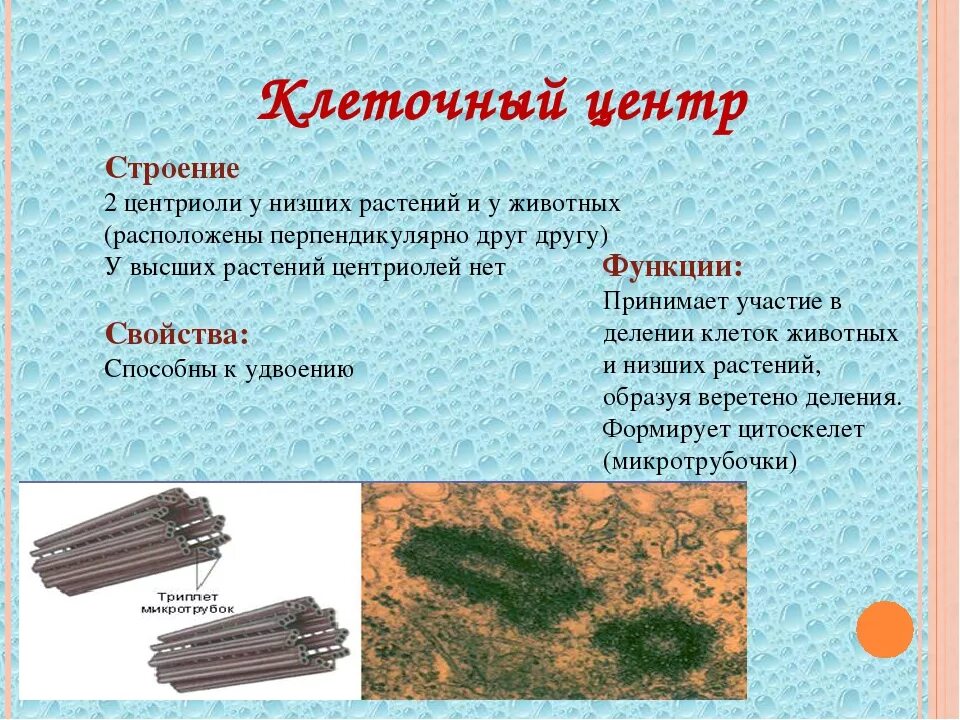 Клеточный центр

Строение
2 центриоли у низших растений и у животных (расположены перпендикулярно друг другу)
У высших растений центриолей нет

Свойства:
Способны к удвоению

Функции:
Принимает участие в делении клеток животных и низших растений, образуя веретено деления.
Формирует цитоскелет (микротрубочки)

Триплет микротрубок